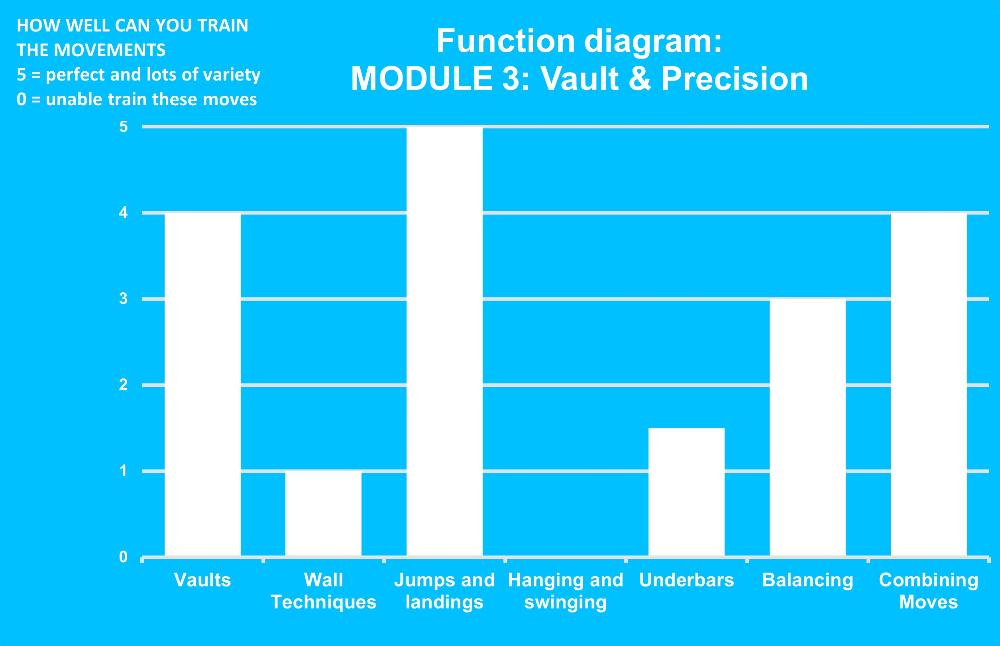 HOW WELL CAN YOU TRAIN THE MOVEMENTS
5 = perfect and lots of variety
0 = unable train these moves

Function diagram:
MODULE 3: Vault & Precision

5
4
3
2
1
0

Vaults
Wall Techniques
Jumps and landings
Hanging and swinging
Underbars
Balancing
Combining Moves